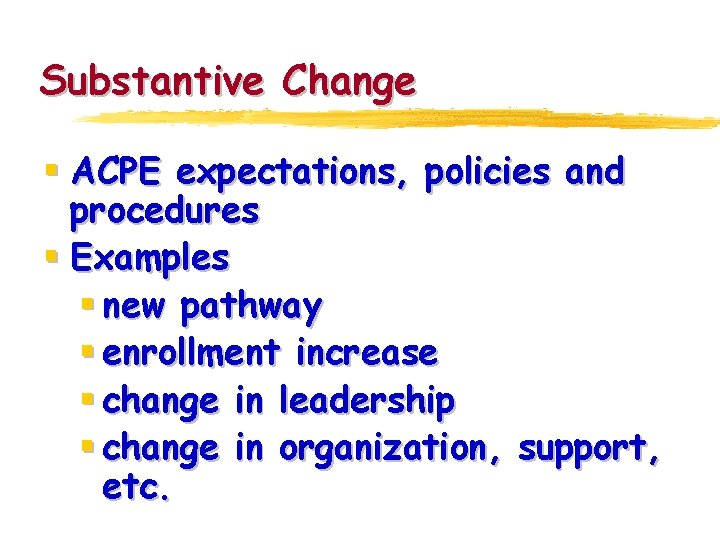 Substantive Change

- ACPE expectations, policies and procedures
- Examples
  - new pathway
  - enrollment increase
  - change in leadership
  - change in organization, support, etc.